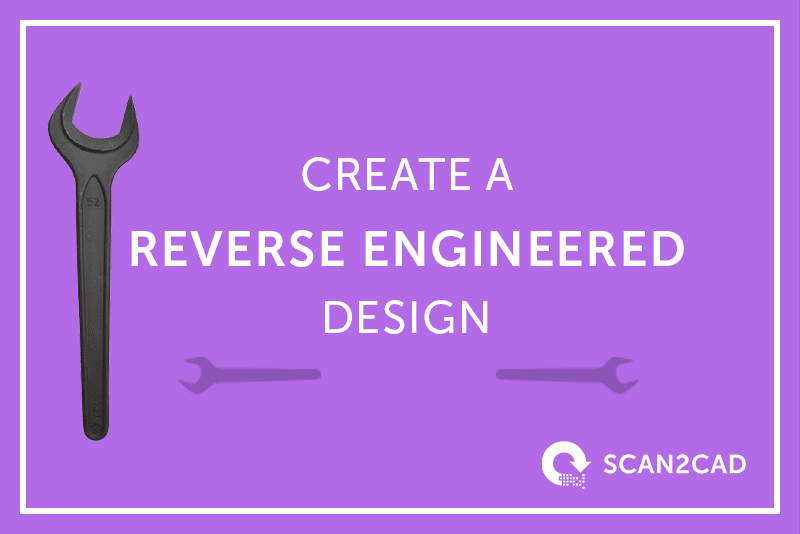 52

CREATE A
REVERSE ENGINEERED
DESIGN

SCAN2CAD